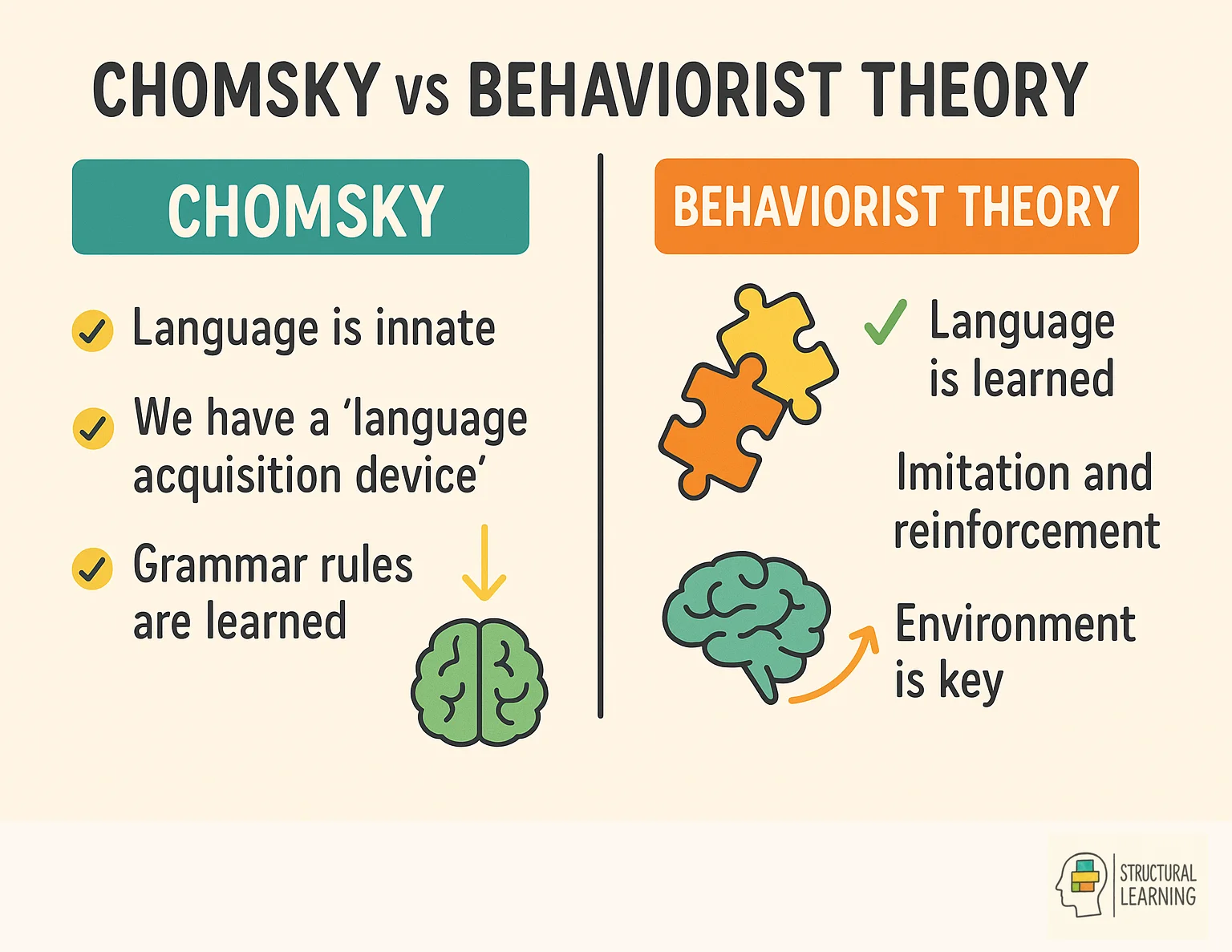 CHOMSKY vs BEHAVIORIST THEORY

CHOMSKY

Language is innate

We have a 'language acquisition device'

Grammar rules are learned

BEHAVIORIST THEORY

Language is learned

Imitation and reinforcement

Environment is key

STRUCTURAL LEARNING